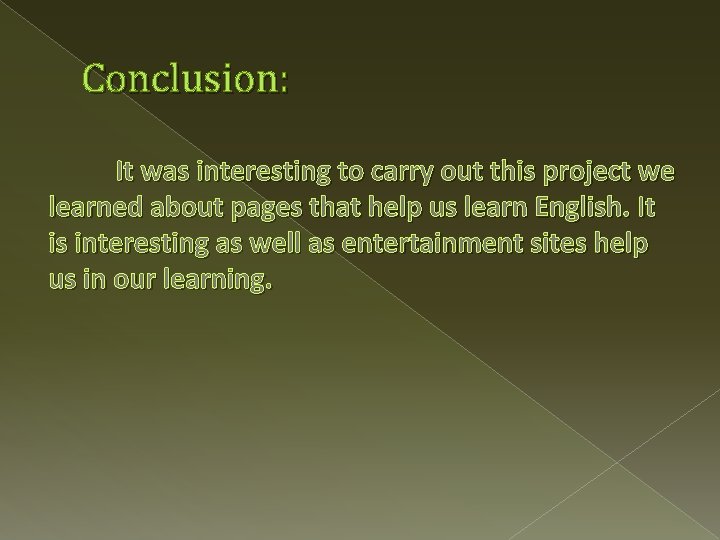 Conclusion:

It was interesting to carry out this project we learned about pages that help us learn English. It is interesting as well as entertainment sites help us in our learning.